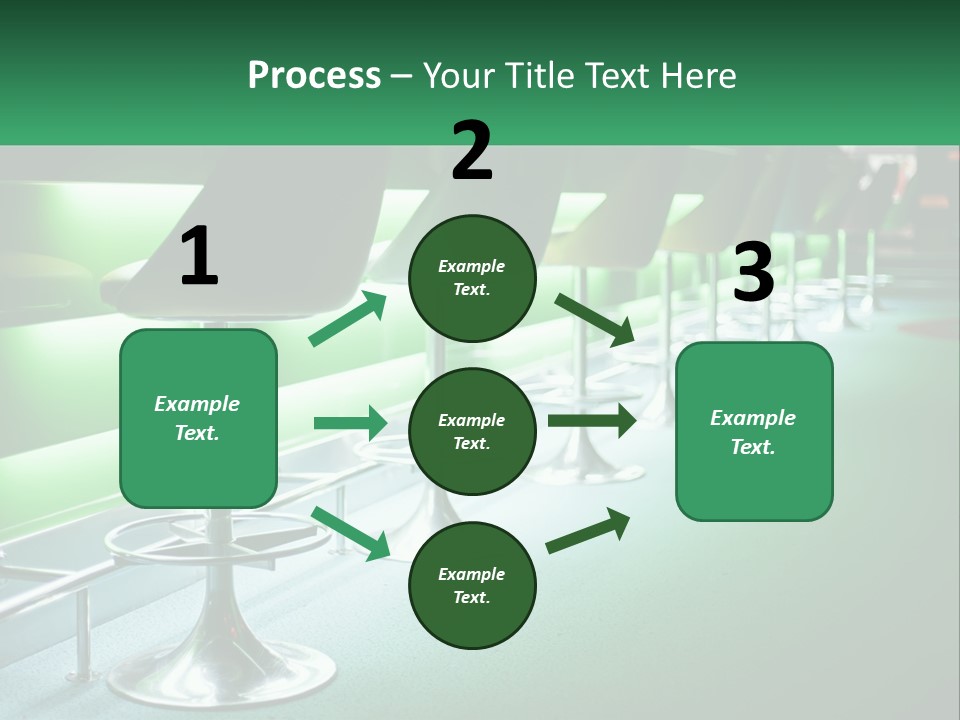 Process – Your Title Text Here

1

Example Text.

2

Example Text.

Example Text.

Example Text.

3

Example Text.